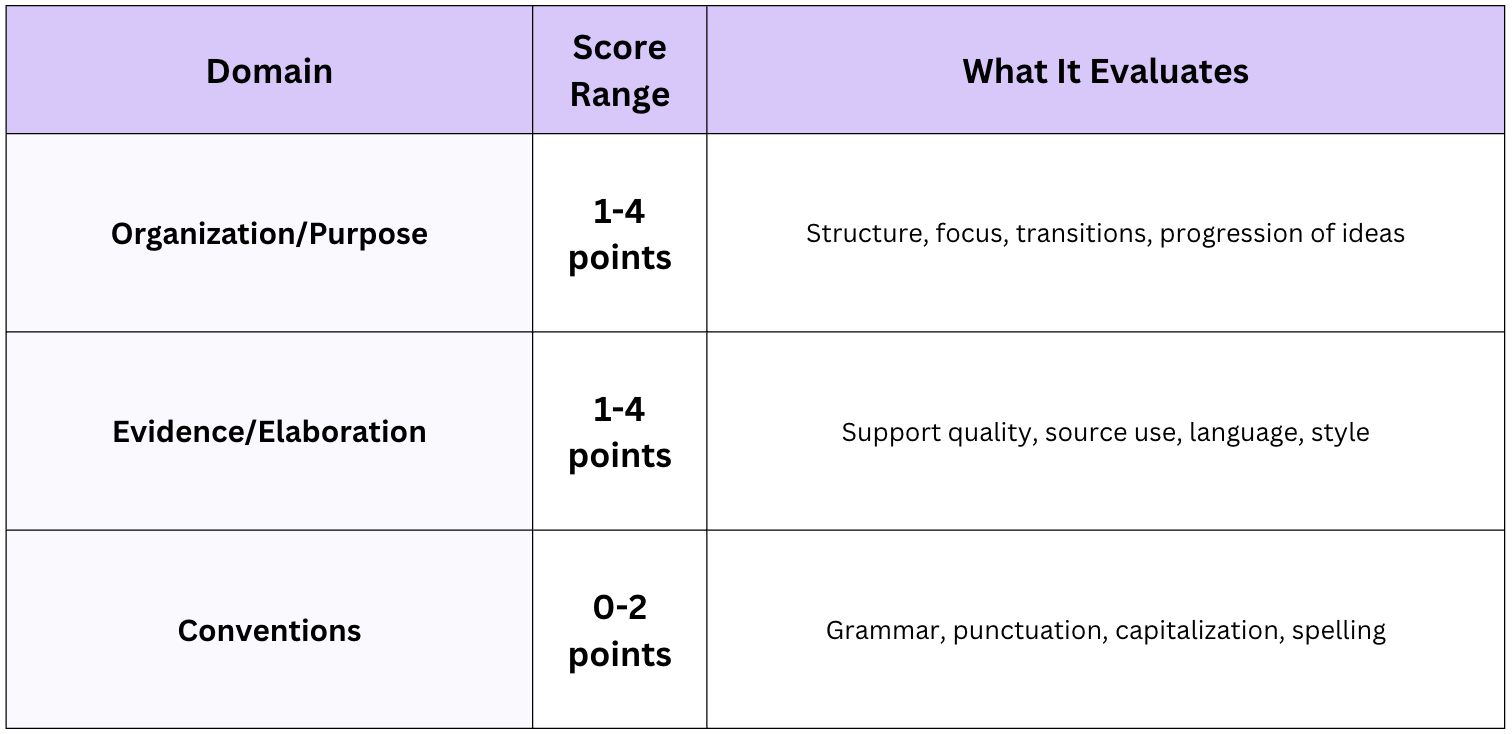 | Domain | Score Range | What It Evaluates |
|---|---|---|
| Organization/Purpose | 1-4 points | Structure, focus, transitions, progression of ideas |
| Evidence/Elaboration | 1-4 points | Support quality, source use, language, style |
| Conventions | 0-2 points | Grammar, punctuation, capitalization, spelling |